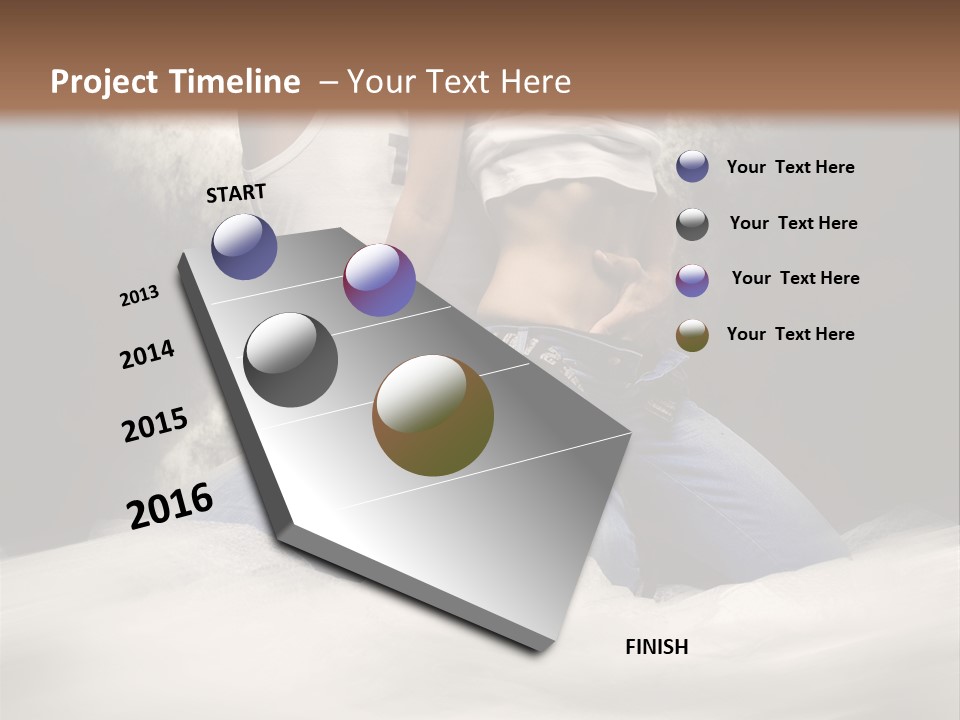 Project Timeline – Your Text Here

START

2013

2014

2015

2016

FINISH

Your Text Here

Your Text Here

Your Text Here

Your Text Here